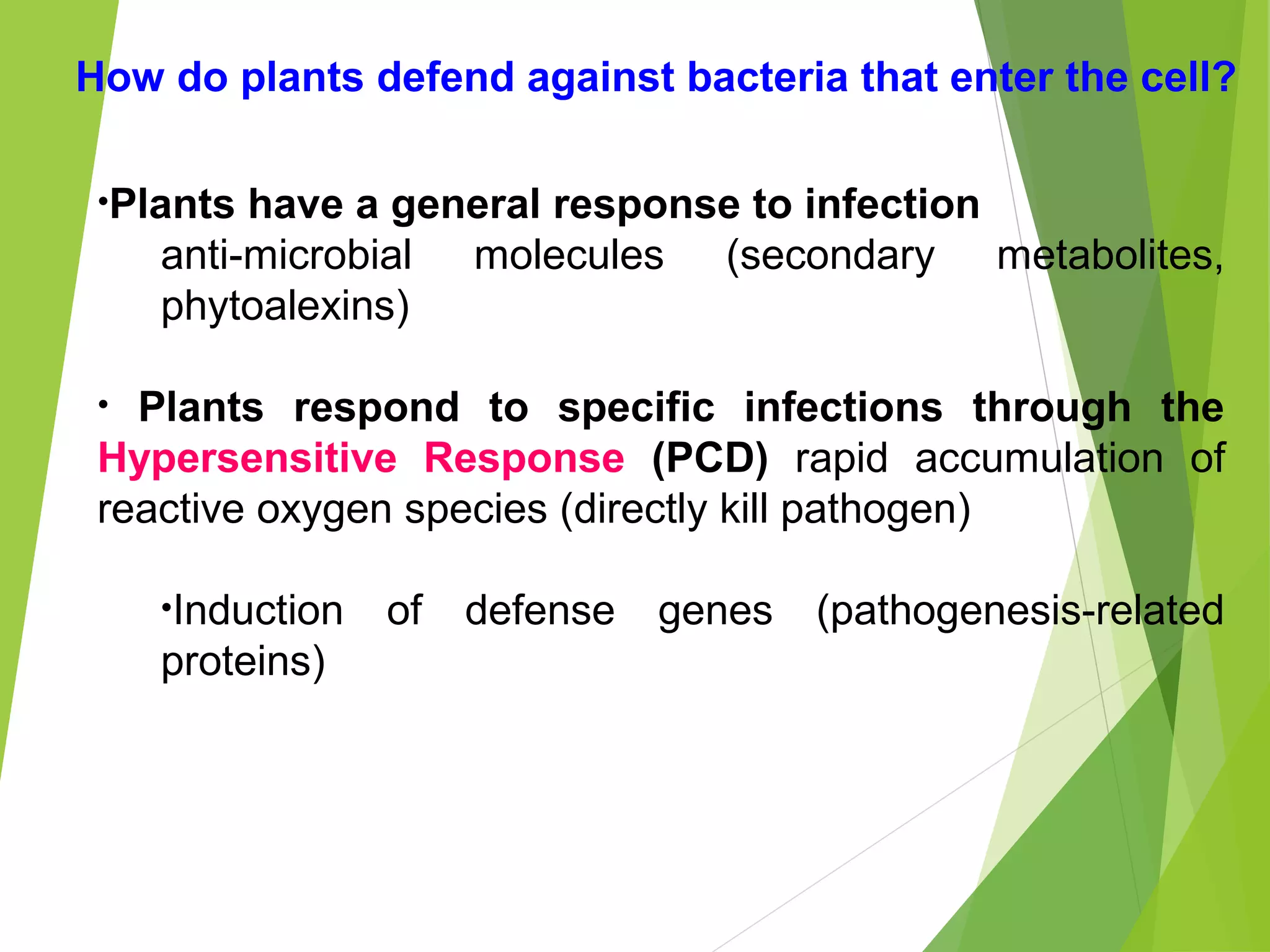 How do plants defend against bacteria that enter the cell?

•Plants have a general response to infection
anti-microbial molecules (secondary metabolites, phytoalexins)

• Plants respond to specific infections through the Hypersensitive Response (PCD) rapid accumulation of reactive oxygen species (directly kill pathogen)

•Induction of defense genes (pathogenesis-related proteins)